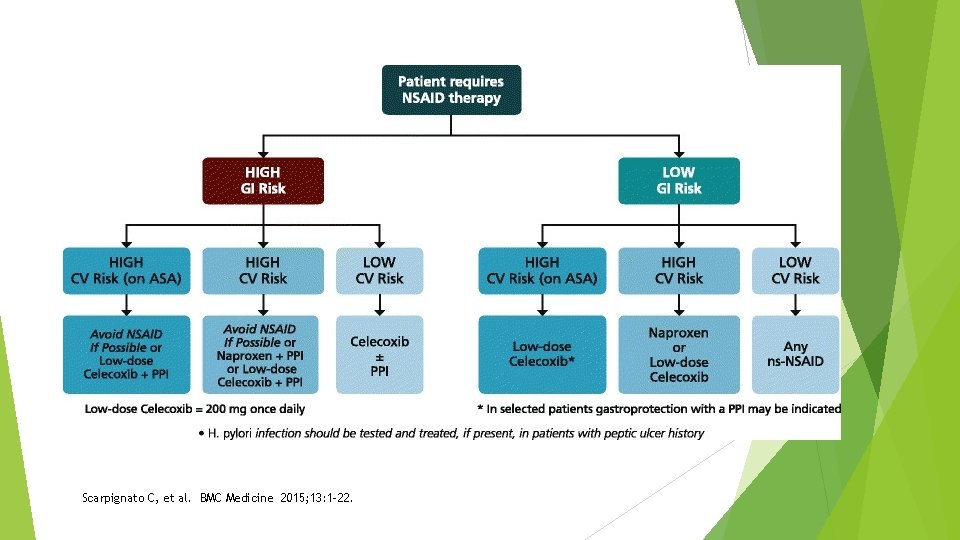 Patient requires NSAID therapy

HIGH GI Risk

LOW GI Risk

HIGH CV Risk (on ASA)

HIGH CV Risk

LOW CV Risk

HIGH CV Risk (on ASA)

HIGH CV Risk

LOW CV Risk

Avoid NSAID If Possible or Low-dose Celecoxib + PPI

Avoid NSAID If Possible or Naproxen + PPI or Low-dose Celecoxib + PPI

Celecoxib ± PPI

Low-dose Celecoxib*

Naproxen or Low-dose Celecoxib

Any ns-NSAID

Low-dose Celecoxib = 200 mg once daily

* In selected patients gastroprotection with a PPI may be indicated

• H. pylori infection should be tested and treated, if present, in patients with peptic ulcer history

Scarpignato C, et al. BMC Medicine 2015;13:1-22.